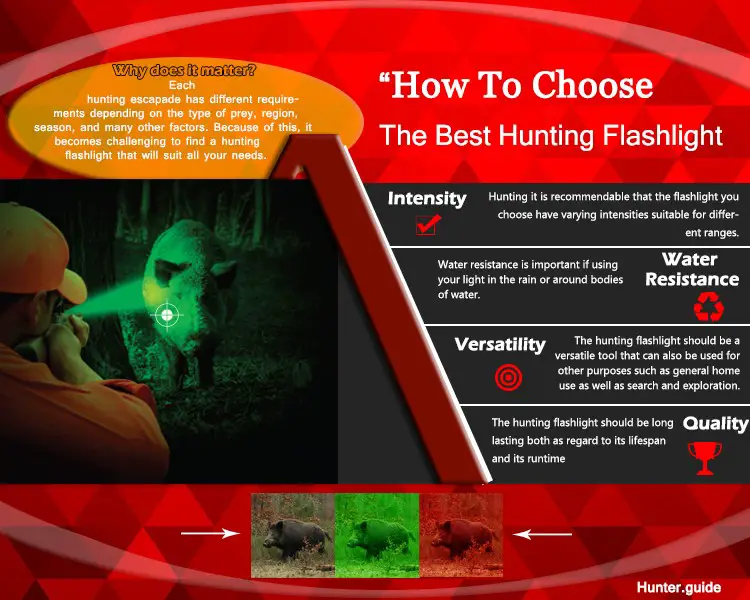 Why does it matter?
Each hunting escapade has different requirements depending on the type of prey, region, season, and many other factors. Because of this, it becomes challenging to find a hunting flashlight that will suit all your needs.

“How To Choose
The Best Hunting Flashlight

Intensity
Hunting it is recommendable that the flashlight you choose have varying intensities suitable for different ranges.

Water Resistance
Water resistance is important if using your light in the rain or around bodies of water.

Versatility
The hunting flashlight should be a versatile tool that can also be used for other purposes such as general home use as well as search and exploration.

Quality
The hunting flashlight should be long lasting both as regard to its lifespan and its runtime

Hunter.guide